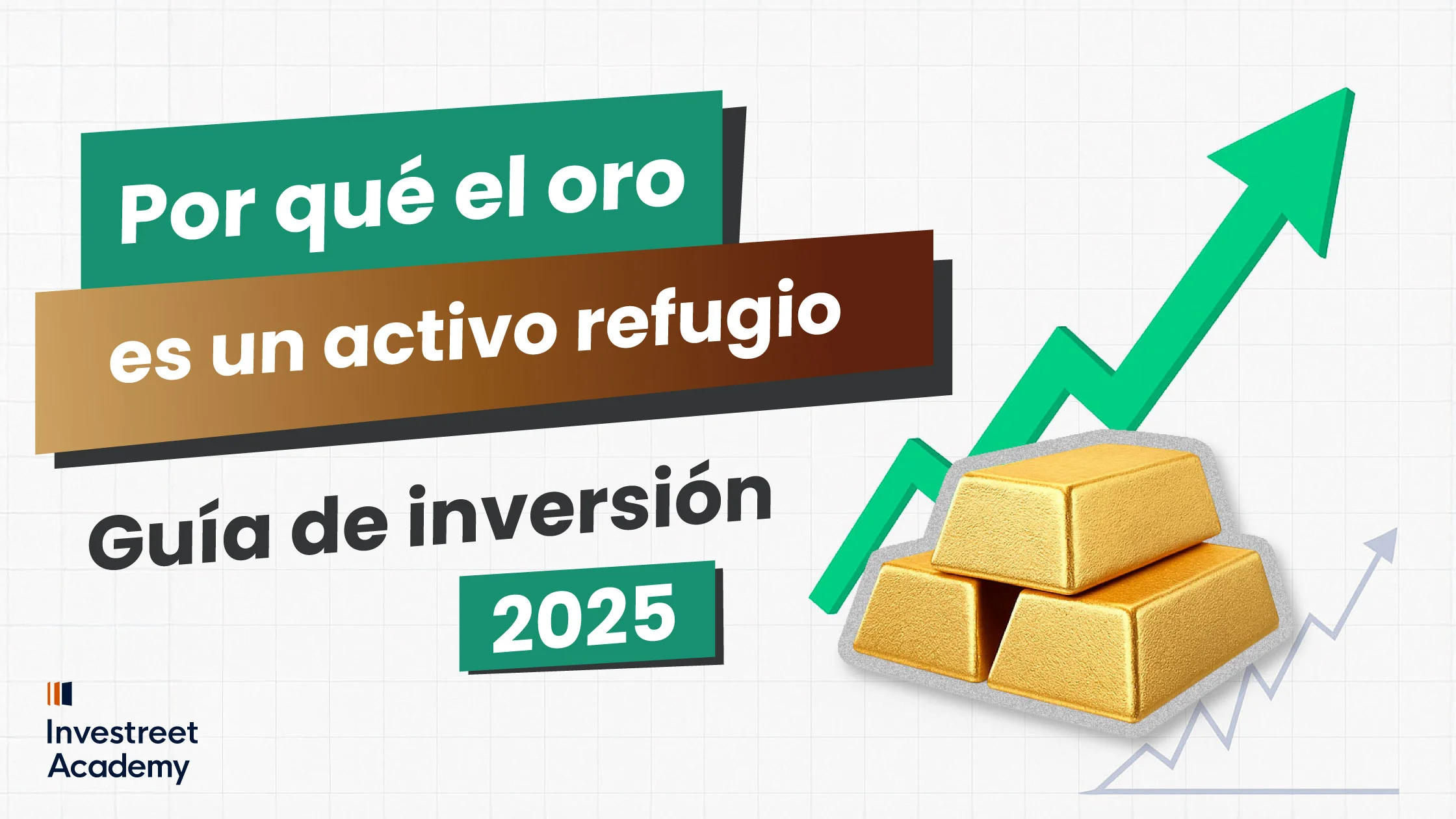 Por qué el oro
es un activo refugio

Guía de inversión
2025

Investreet
Academy